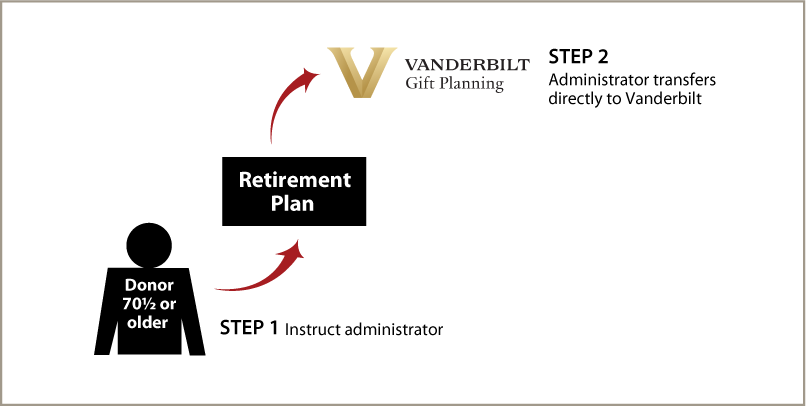 V VANDERBILT
Gift Planning

STEP 2
Administrator transfers directly to Vanderbilt

Retirement Plan

Donor 70½ or older

STEP 1 Instruct administrator